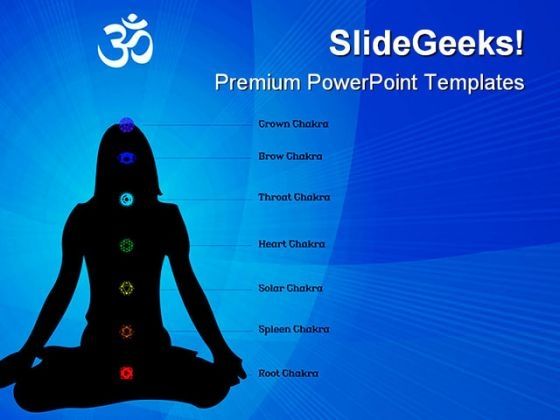 ॐ

SlideGeeks!

Premium PowerPoint Templates

Crown Chakra

Brow Chakra

Throat Chakra

Heart Chakra

Solar Chakra

Spleen Chakra

Root Chakra